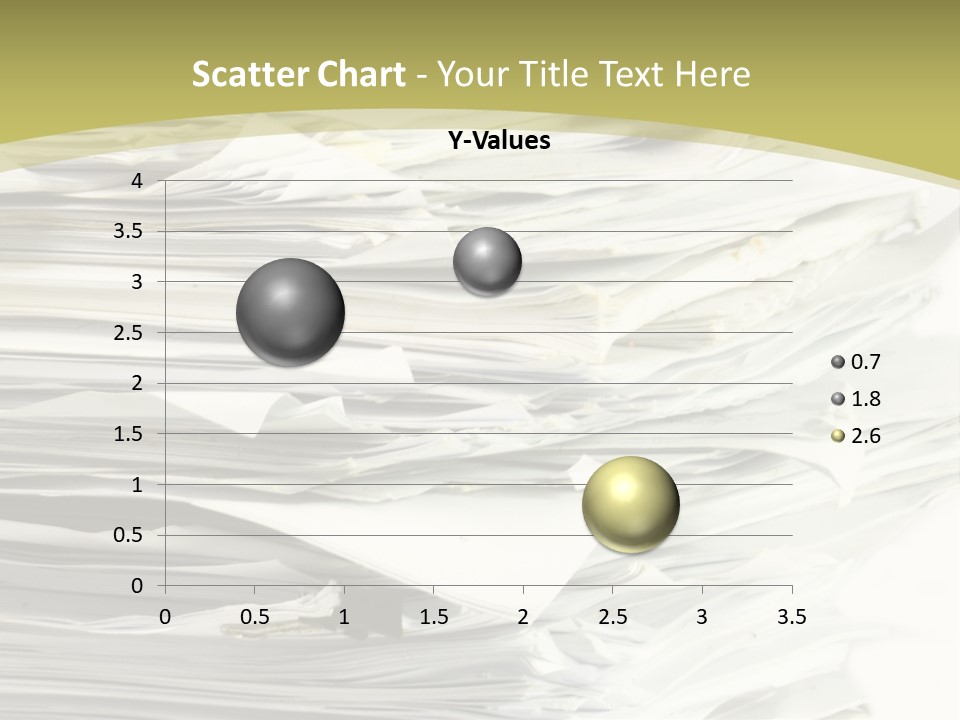 Scatter Chart - Your Title Text Here

Y-Values

4
3.5
3
2.5
2
1.5
1
0.5
0

0 0.5 1 1.5 2 2.5 3 3.5

0.7
1.8
2.6